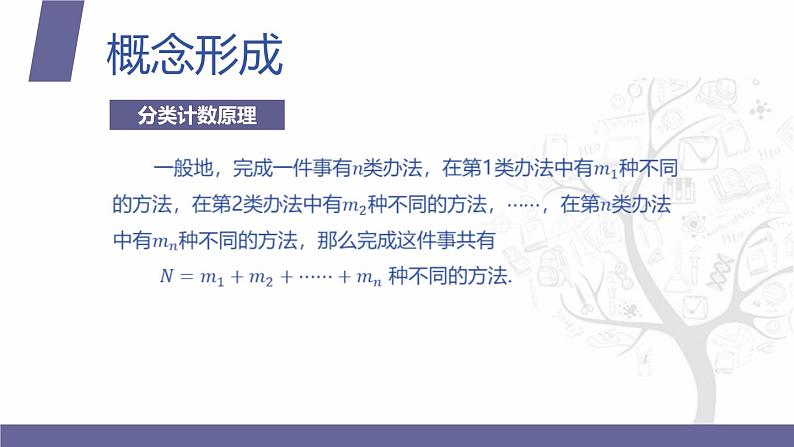 概念形成

分类计数原理

一般地，完成一件事有$n$类办法，在第1类办法中有$m_1$种不同的方法，在第2类办法中有$m_2$种不同的方法，……，在第$n$类办法中有$m_n$种不同的方法，那么完成这件事共有

$N = m_1 + m_2 + \cdots\cdots + m_n$ 种不同的方法.